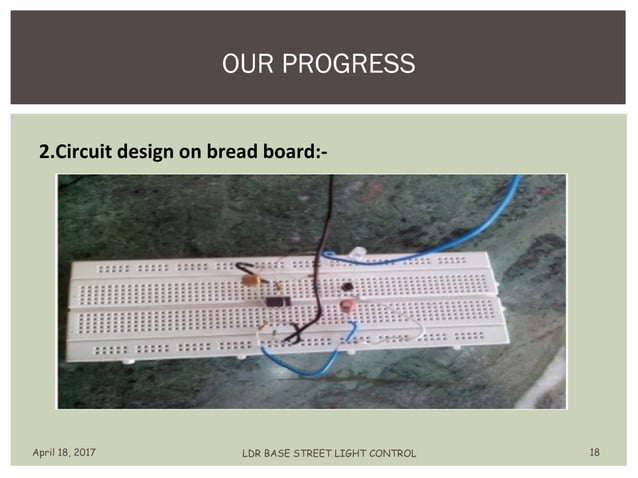 OUR PROGRESS

2.Circuit design on bread board:-

April 18, 2017

LDR BASE STREET LIGHT CONTROL

18